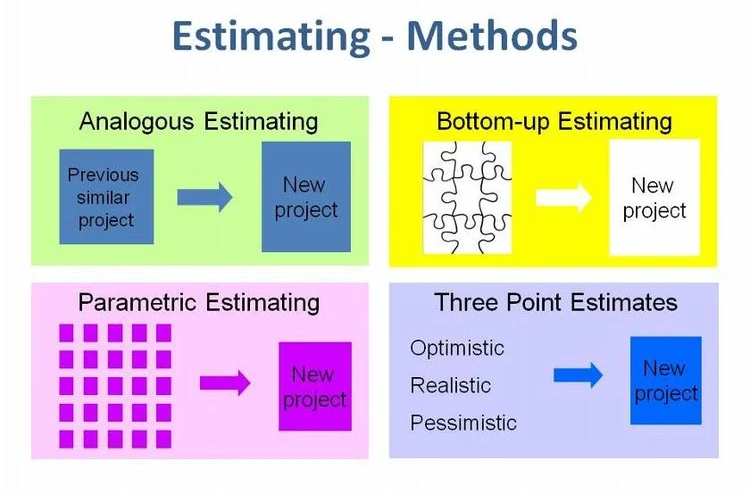 Estimating - Methods

Analogous Estimating

Previous similar project

New project

Bottom-up Estimating

New project

Parametric Estimating

New project

Three Point Estimates

Optimistic

Realistic

Pessimistic

New project